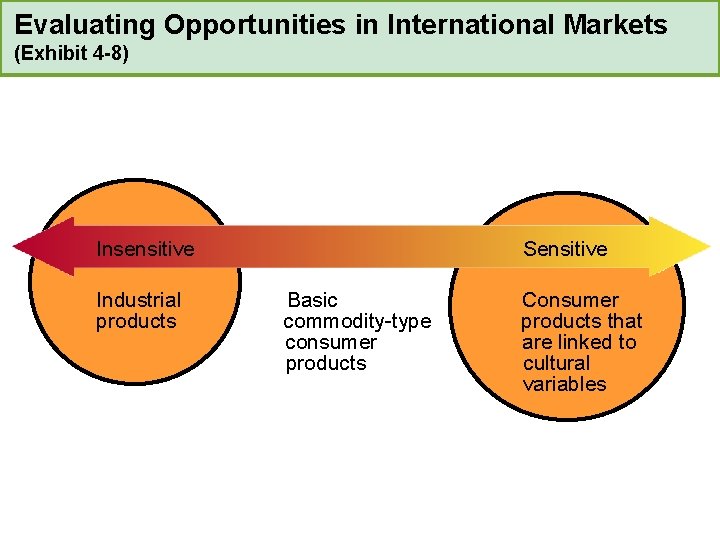 Evaluating Opportunities in International Markets
(Exhibit 4-8)

Insensitive

Sensitive

Industrial products

Basic commodity-type consumer products

Consumer products that are linked to cultural variables